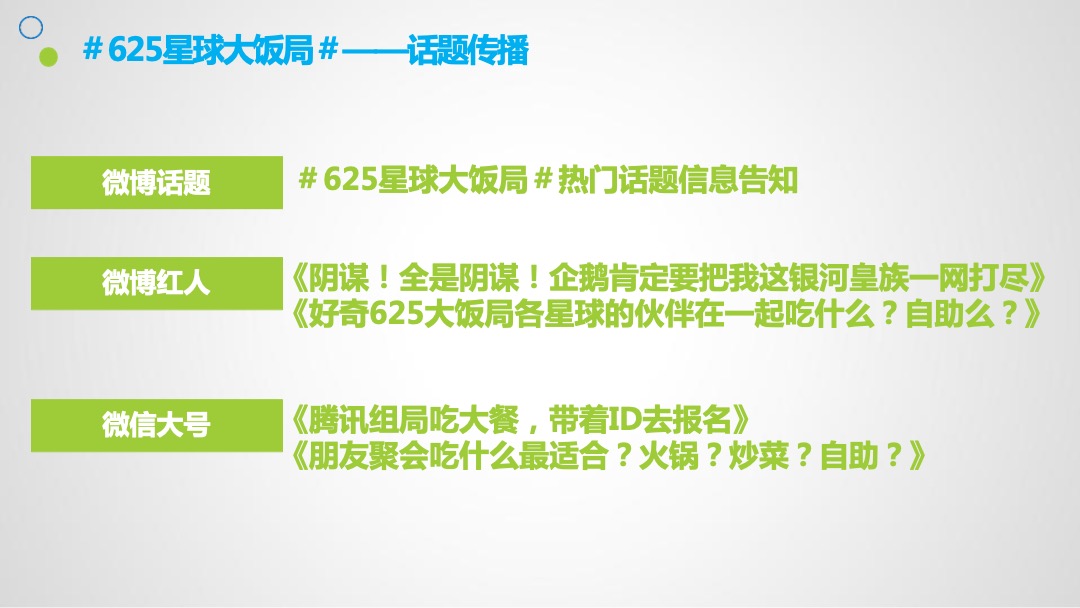 ＃625星球大饭局＃——话题传播

微博话题

＃625星球大饭局＃热门话题信息告知

微博红人

《阴谋！全是阴谋！企鹅肯定要把我这银河皇族一网打尽》
《好奇625大饭局各星球的伙伴在一起吃什么？自助么？》

微信大号

《腾讯组局吃大餐，带着ID去报名》
《朋友聚会吃什么最适合？火锅？炒菜？自助？》